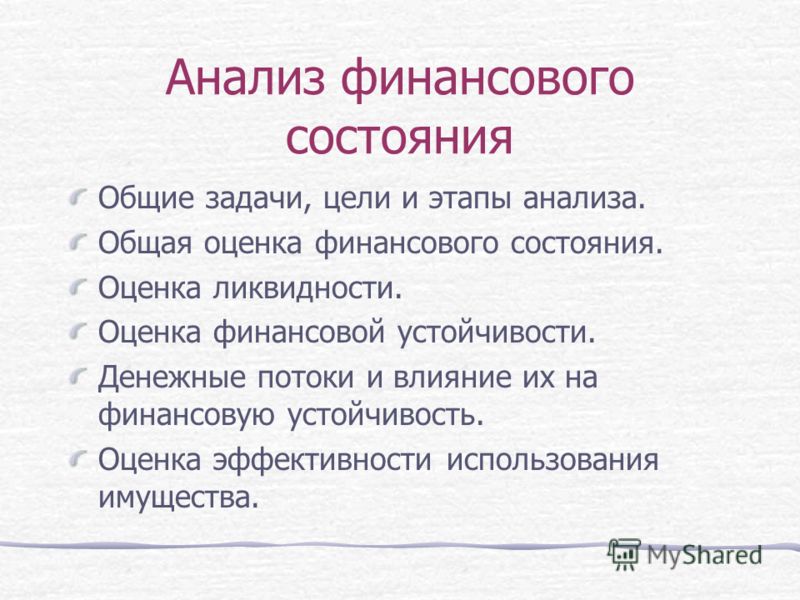 Анализ финансового состояния

Общие задачи, цели и этапы анализа.

Общая оценка финансового состояния.

Оценка ликвидности.

Оценка финансовой устойчивости.

Денежные потоки и влияние их на финансовую устойчивость.

Оценка эффективности использования имущества.

MyShared